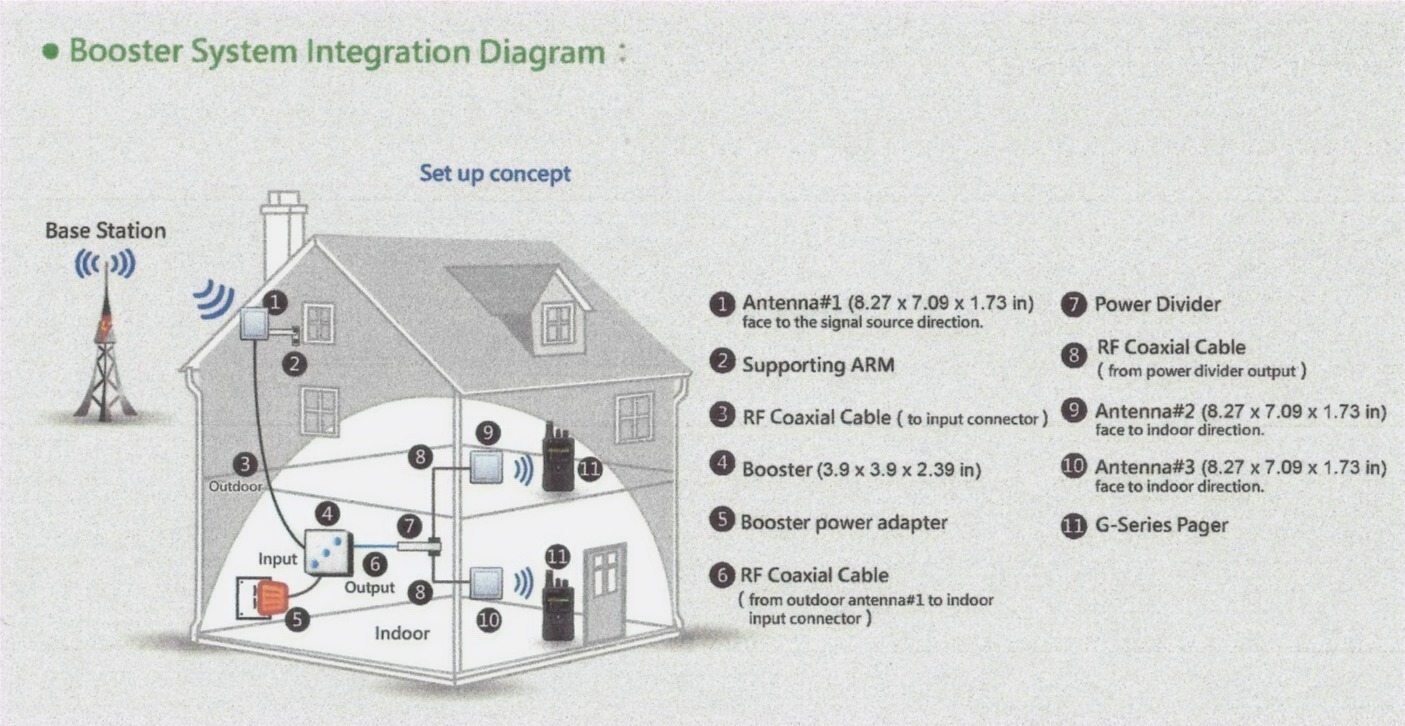 • Booster System Integration Diagram :

Set up concept

Base Station

1
2
3
Outdoor
4
Input
5
6
Output
7
8
8
9
10
11
11
Indoor

1 Antenna#1 (8.27 x 7.09 x 1.73 in) face to the signal source direction.

2 Supporting ARM

3 RF Coaxial Cable ( to input connector )

4 Booster (3.9 x 3.9 x 2.39 in)

5 Booster power adapter

6 RF Coaxial Cable ( from outdoor antenna#1 to indoor input connector )

7 Power Divider

8 RF Coaxial Cable ( from power divider output )

9 Antenna#2 (8.27 x 7.09 x 1.73 in) face to indoor direction.

10 Antenna#3 (8.27 x 7.09 x 1.73 in) face to indoor direction.

11 G-Series Pager